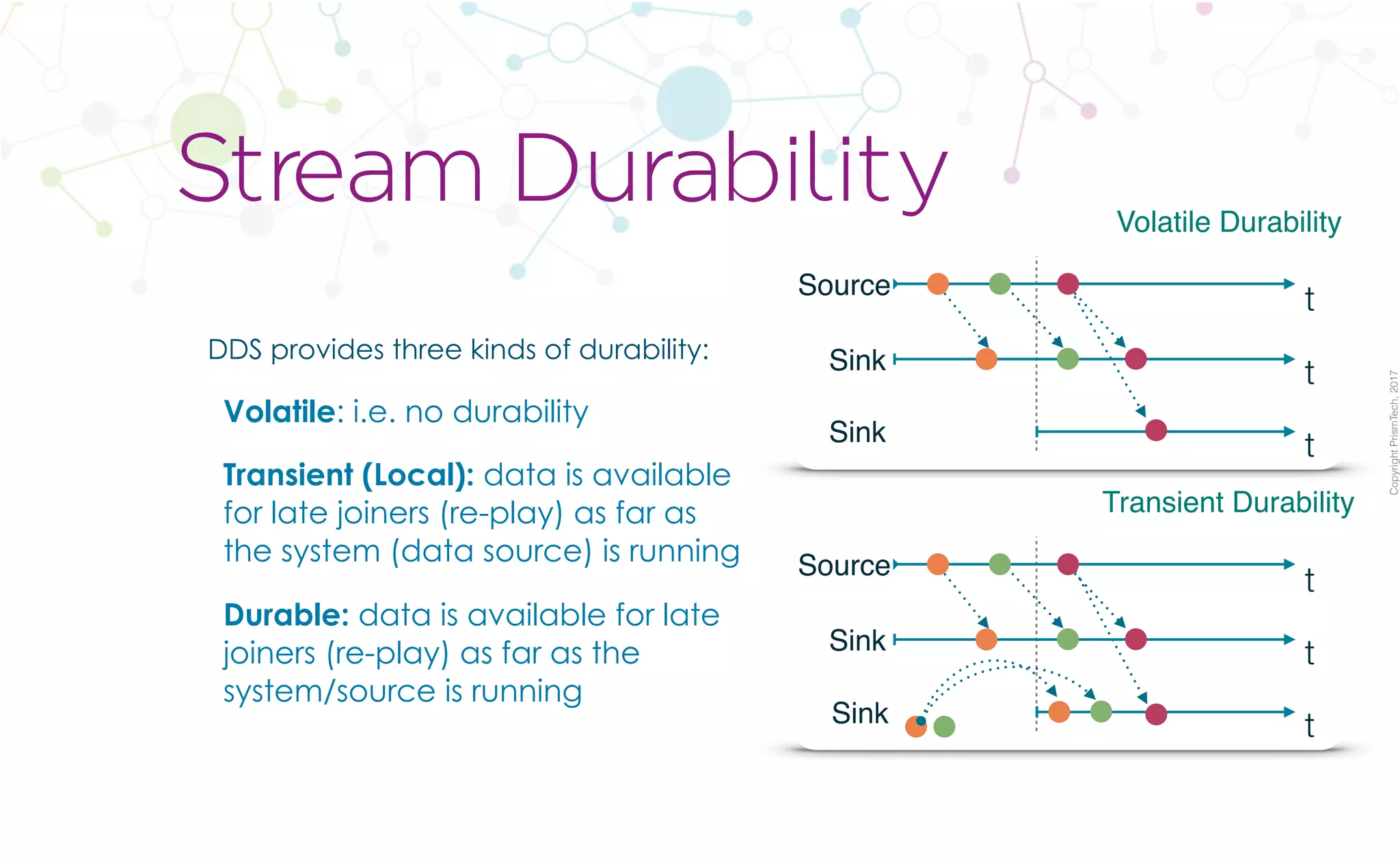 Stream Durability

DDS provides three kinds of durability:

Volatile: i.e. no durability

Transient (Local): data is available for late joiners (re-play) as far as the system (data source) is running

Durable: data is available for late joiners (re-play) as far as the system/source is running

Volatile Durability

Source t

Sink t

Sink t

Transient Durability

Source t

Sink t

Sink t

Copyright PrismTech, 2017